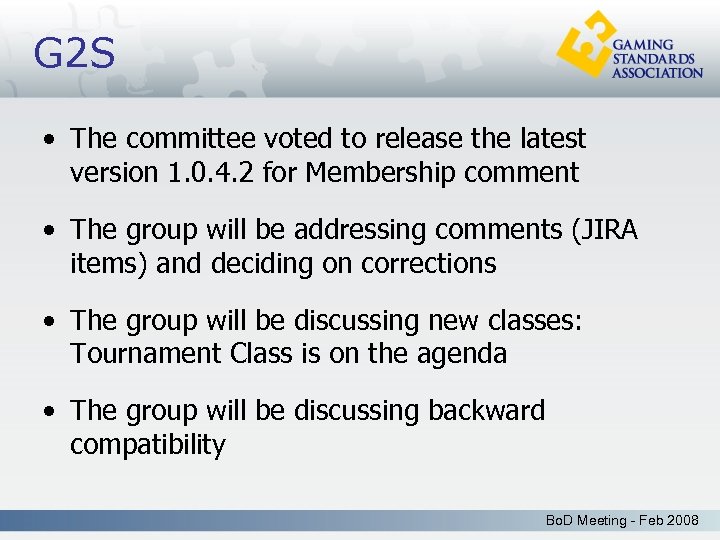 G2S

GAMING STANDARDS ASSOCIATION

• The committee voted to release the latest version 1.0.4.2 for Membership comment

• The group will be addressing comments (JIRA items) and deciding on corrections

• The group will be discussing new classes: Tournament Class is on the agenda

• The group will be discussing backward compatibility

BoD Meeting - Feb 2008